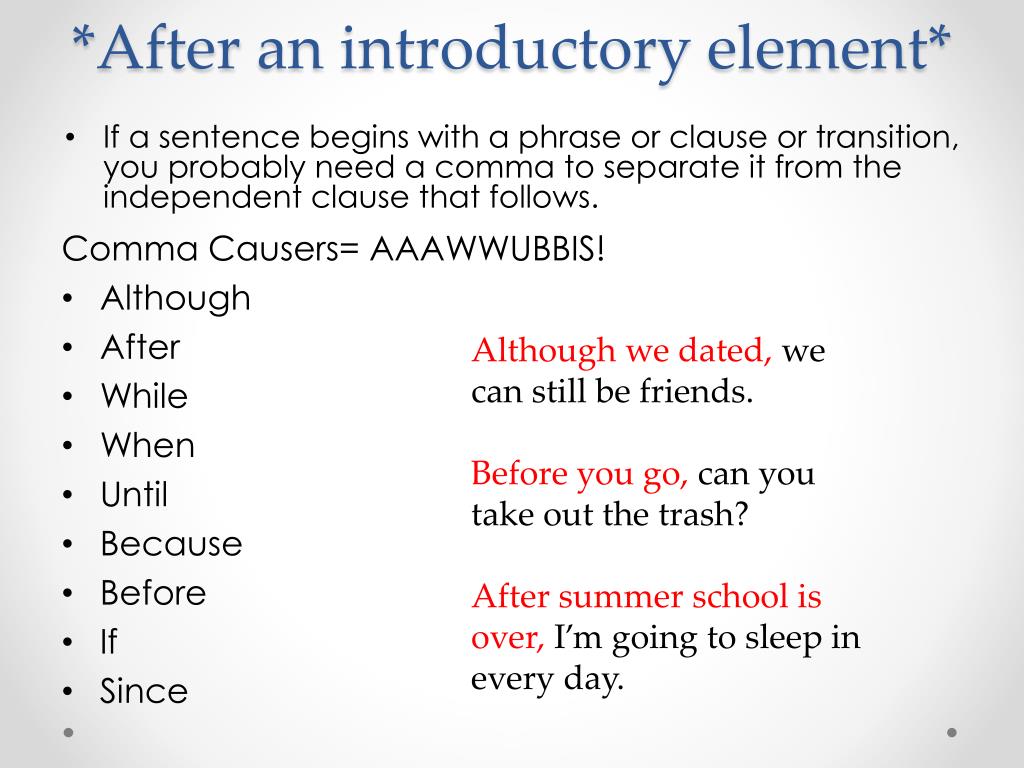 *After an introductory element*

• If a sentence begins with a phrase or clause or transition, you probably need a comma to separate it from the independent clause that follows.

Comma Causers= AAAWWUBBIS!

• Although
• After
• While
• When
• Until
• Because
• Before
• If
• Since

Although we dated, we can still be friends.

Before you go, can you take out the trash?

After summer school is over, I'm going to sleep in every day.